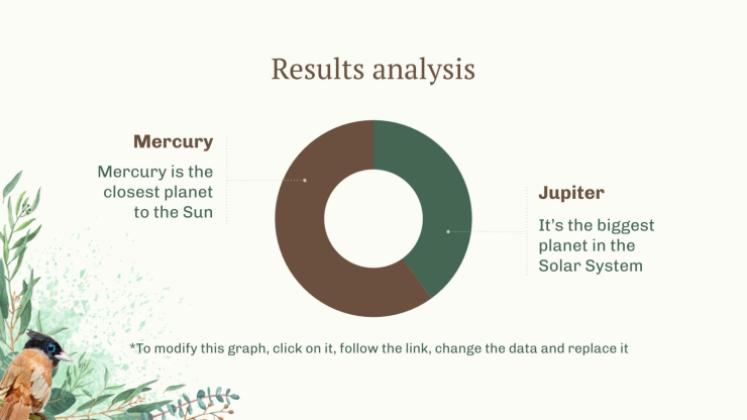 Results analysis

Mercury

Mercury is the closest planet to the Sun

Jupiter

It's the biggest planet in the Solar System

*To modify this graph, click on it, follow the link, change the data and replace it